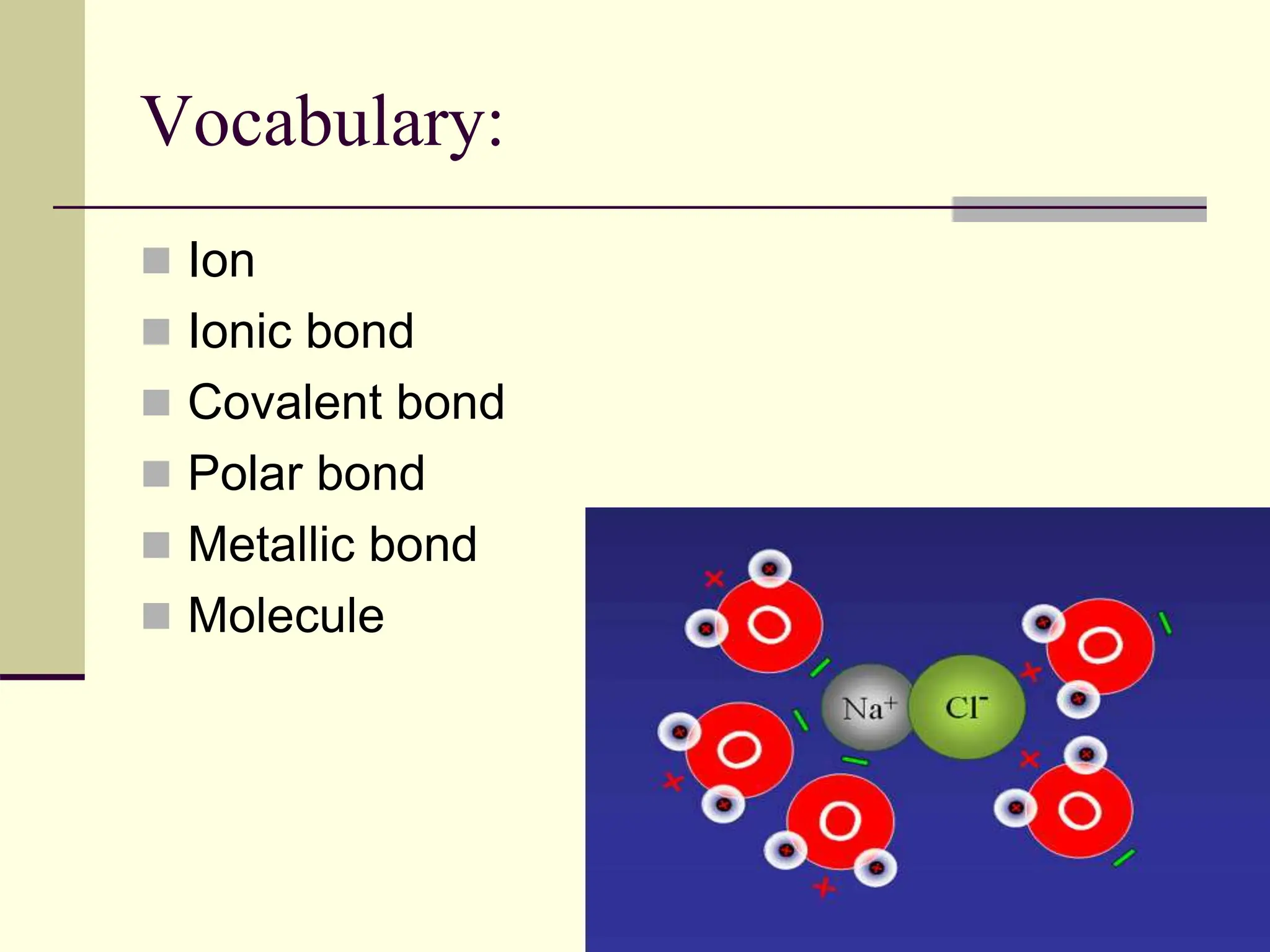 Vocabulary:

- Ion
- Ionic bond
- Covalent bond
- Polar bond
- Metallic bond
- Molecule

$Na^+$ $Cl^-$